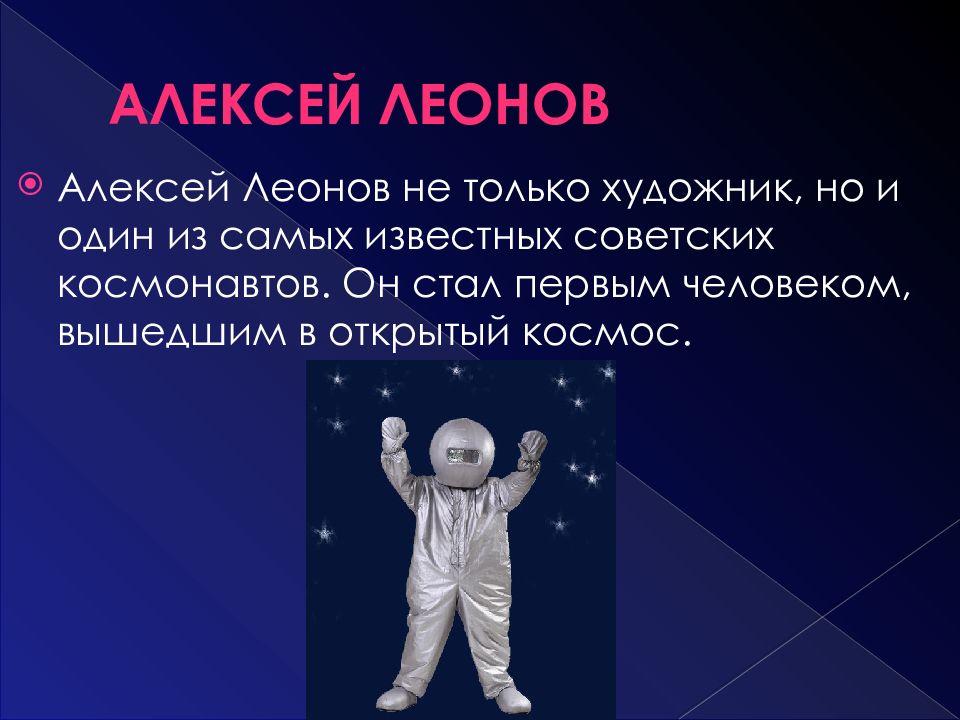 АЛЕКСЕЙ ЛЕОНОВ

Алексей Леонов не только художник, но и один из самых известных советских космонавтов. Он стал первым человеком, вышедшим в открытый космос.